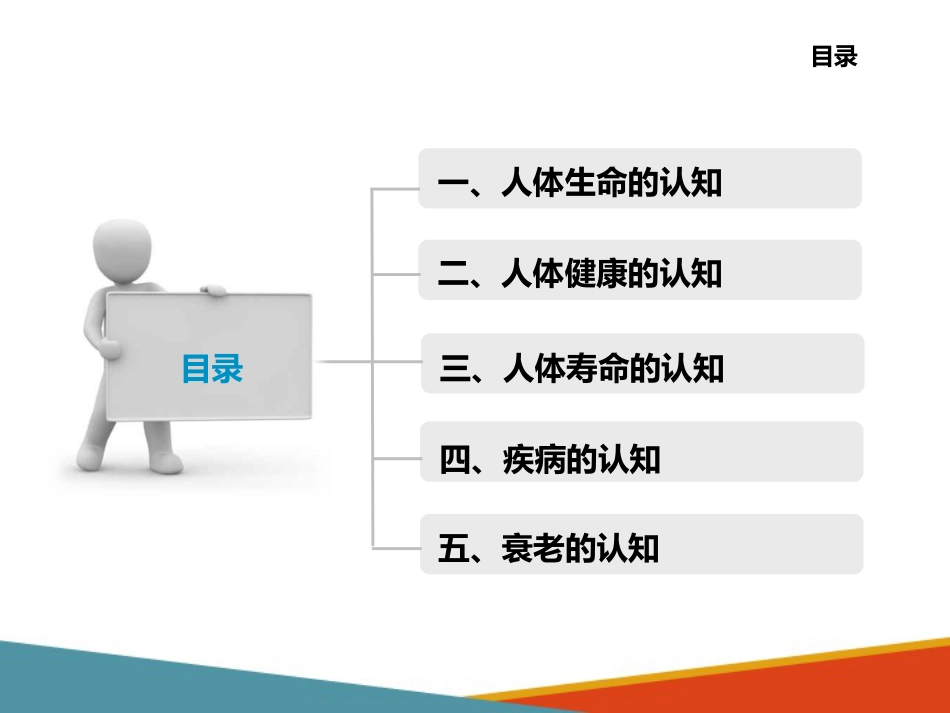 目录

目录

一、人体生命的认知

二、人体健康的认知

三、人体寿命的认知

四、疾病的认知

五、衰老的认知